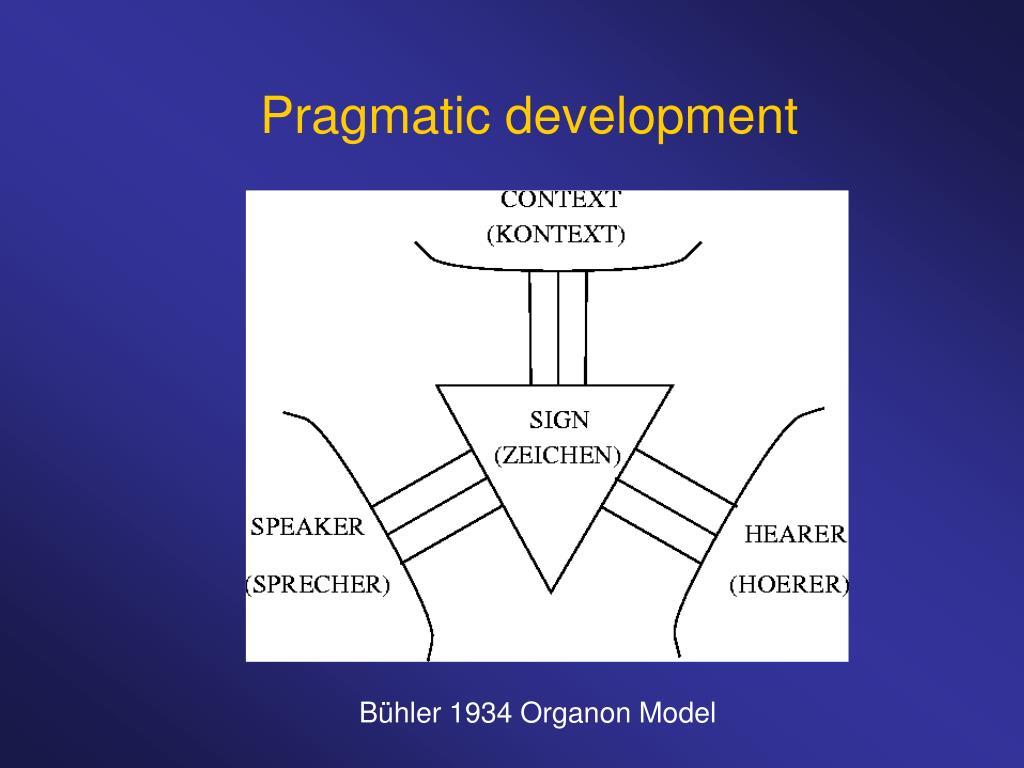 Pragmatic development

CONTEXT
(KONTEXT)

SIGN
(ZEICHEN)

SPEAKER
(SPRECHER)

HEARER
(HOERER)

Bühler 1934 Organon Model